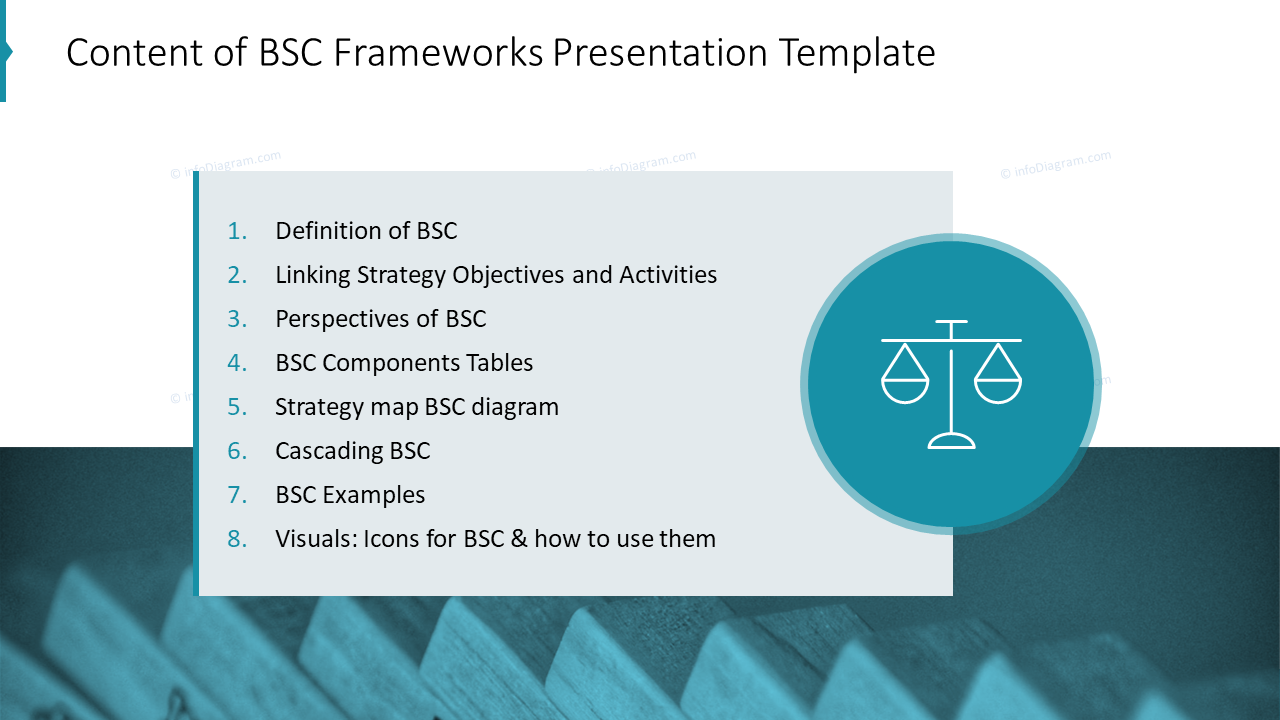 Content of BSC Frameworks Presentation Template

© infoDiagram.com © infoDiagram.com © infoDiagram.com

1. Definition of BSC
2. Linking Strategy Objectives and Activities
3. Perspectives of BSC
4. BSC Components Tables
5. Strategy map BSC diagram
6. Cascading BSC
7. BSC Examples
8. Visuals: Icons for BSC & how to use them